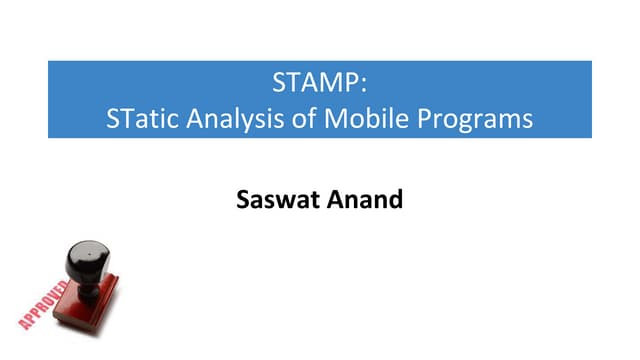 STAMP:
STatic Analysis of Mobile Programs

Saswat Anand

APPROVED